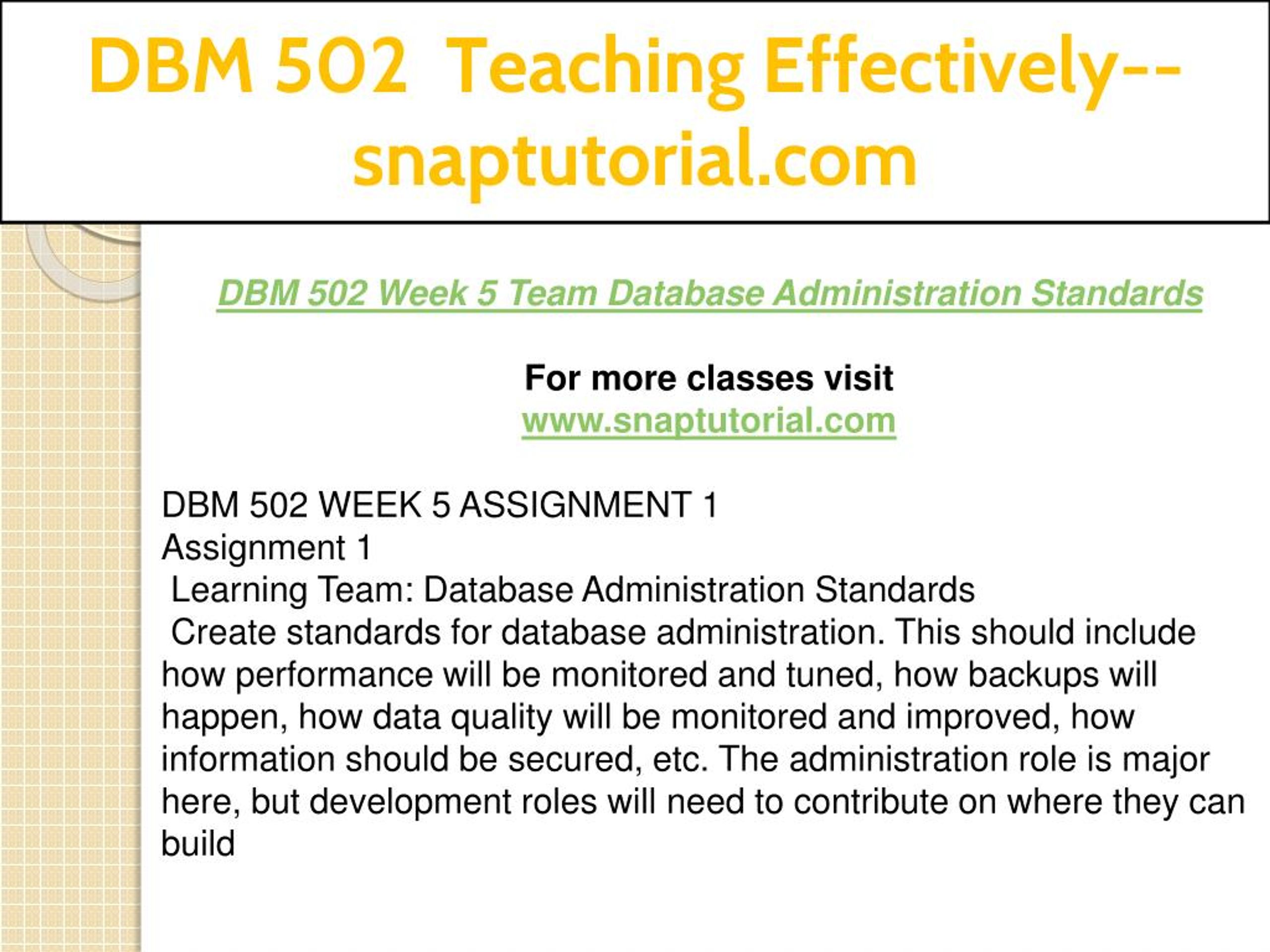 DBM 502 Teaching Effectively--snaptutorial.com

DBM 502 Week 5 Team Database Administration Standards

For more classes visit
www.snaptutorial.com

DBM 502 WEEK 5 ASSIGNMENT 1
Assignment 1
Learning Team: Database Administration Standards
Create standards for database administration. This should include how performance will be monitored and tuned, how backups will happen, how data quality will be monitored and improved, how information should be secured, etc. The administration role is major here, but development roles will need to contribute on where they can build